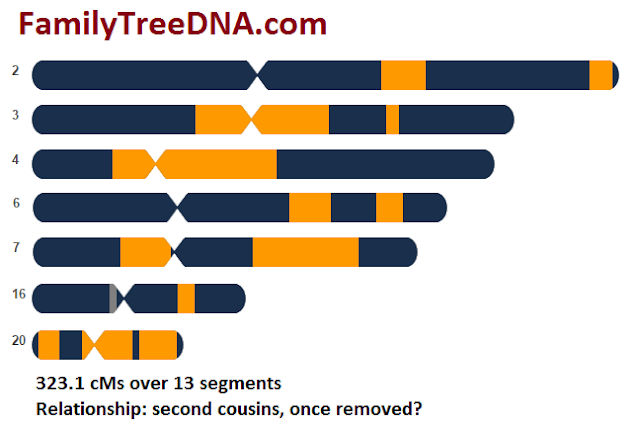 FamilyTreeDNA.com

2

3

4

6

7

16

20

323.1 cMs over 13 segments
Relationship: second cousins, once removed?